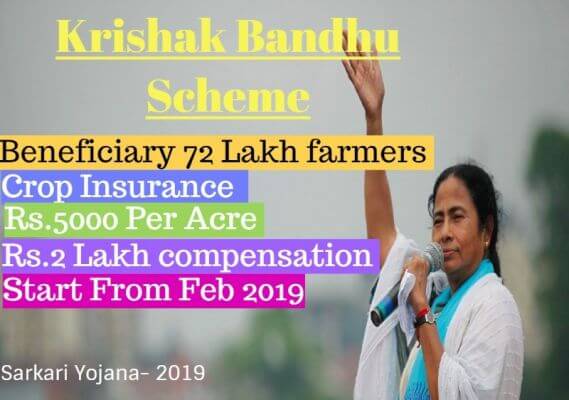 Krishak Bandhu Scheme

Beneficiary 72 Lakh farmers
Crop Insurance
Rs.5000 Per Acre
Rs.2 Lakh compensation
Start From Feb 2019

Sarkari Yojana- 2019